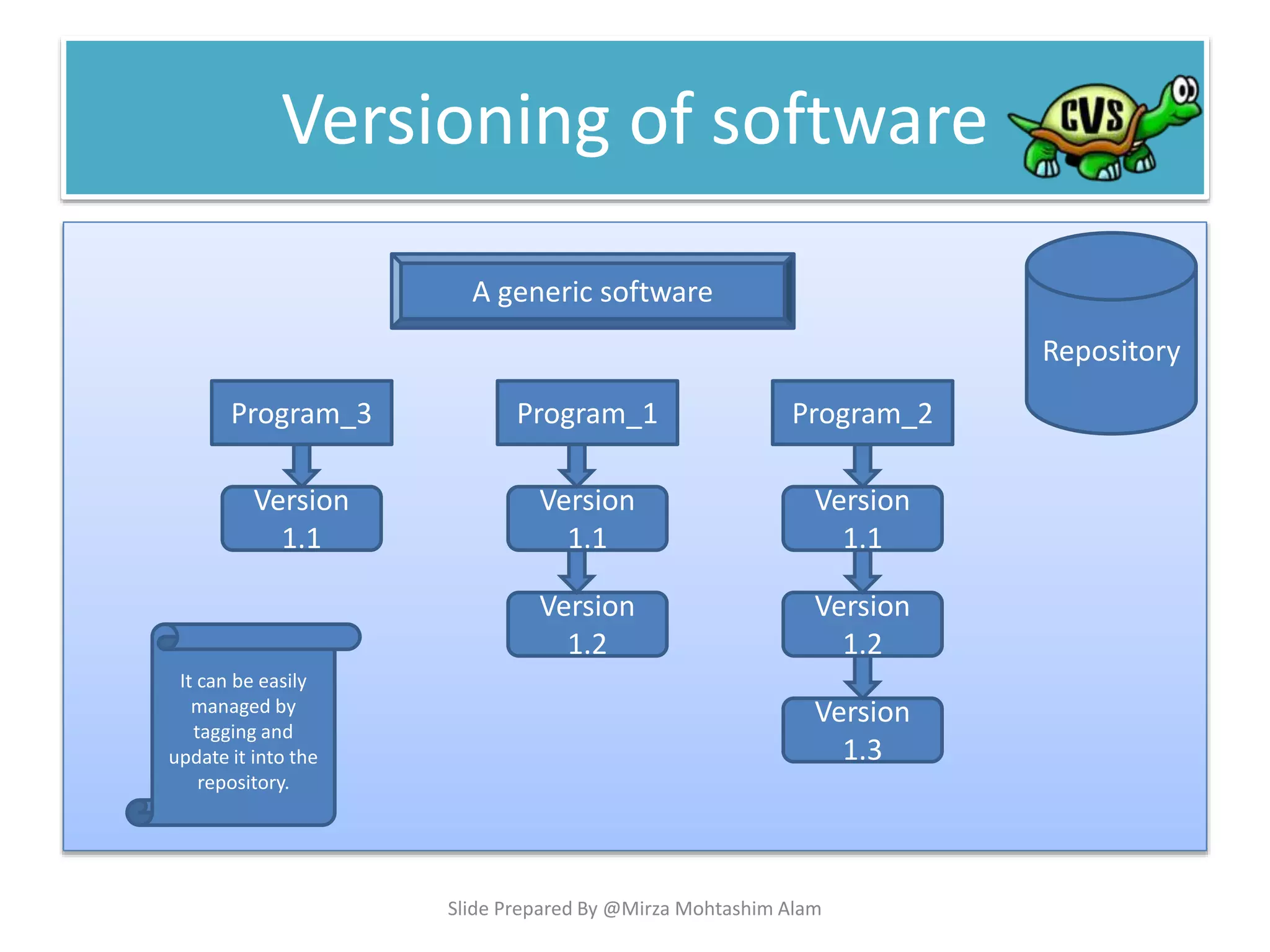 Versioning of software

CVS

A generic software

Repository

Program_3

Version 1.1

Program_1

Version 1.1

Version 1.2

Program_2

Version 1.1

Version 1.2

Version 1.3

It can be easily managed by tagging and update it into the repository.

Slide Prepared By @Mirza Mohtashim Alam